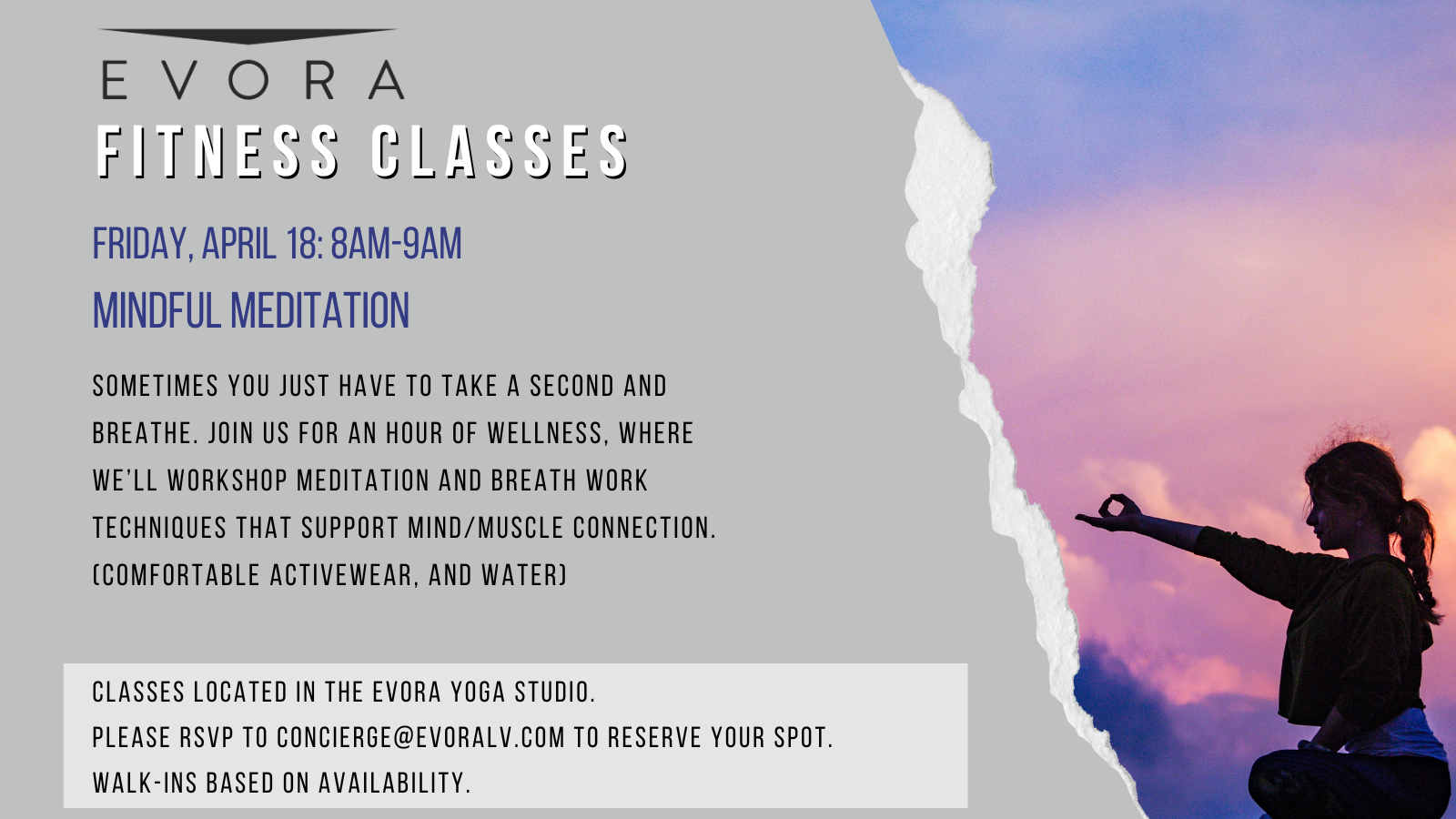 EVORA
FITNESS CLASSES

FRIDAY, APRIL 18: 8AM-9AM

MINDFUL MEDITATION

SOMETIMES YOU JUST HAVE TO TAKE A SECOND AND BREATHE. JOIN US FOR AN HOUR OF WELLNESS, WHERE WE'LL WORKSHOP MEDITATION AND BREATH WORK TECHNIQUES THAT SUPPORT MIND/MUSCLE CONNECTION. (COMFORTABLE ACTIVEWEAR, AND WATER)

CLASSES LOCATED IN THE EVORA YOGA STUDIO.
PLEASE RSVP TO CONCIERGE@EVORALV.COM TO RESERVE YOUR SPOT.
WALK-INS BASED ON AVAILABILITY.